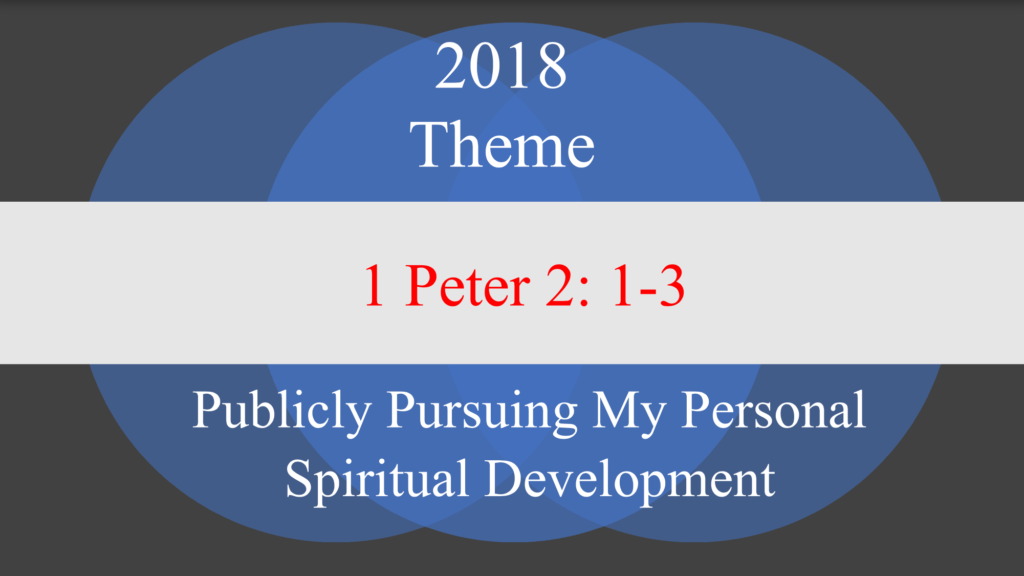 2018
Theme

1 Peter 2: 1-3

Publicly Pursuing My Personal Spiritual Development